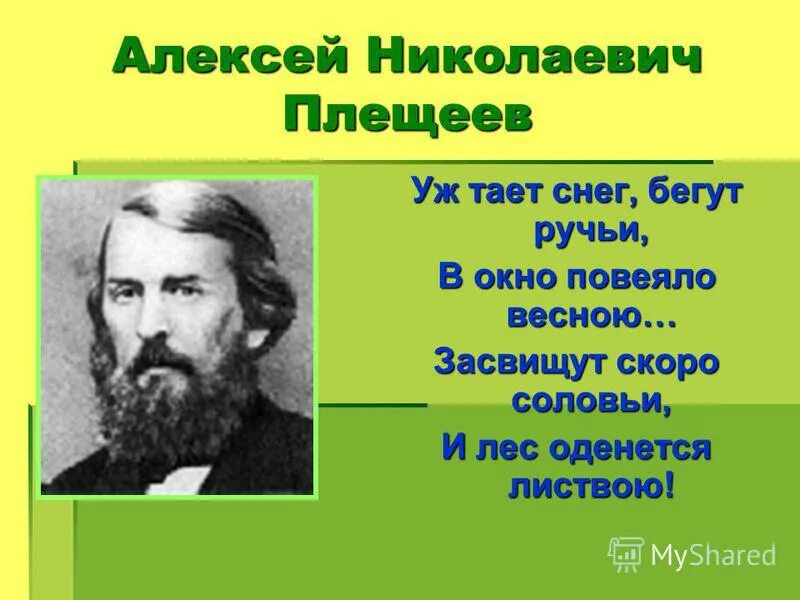 Алексей Николаевич Плещеев

Уж тает снег, бегут ручьи,
В окно повеяло весною…
Засвищут скоро соловьи,
И лес оденется листвою!

MyShared